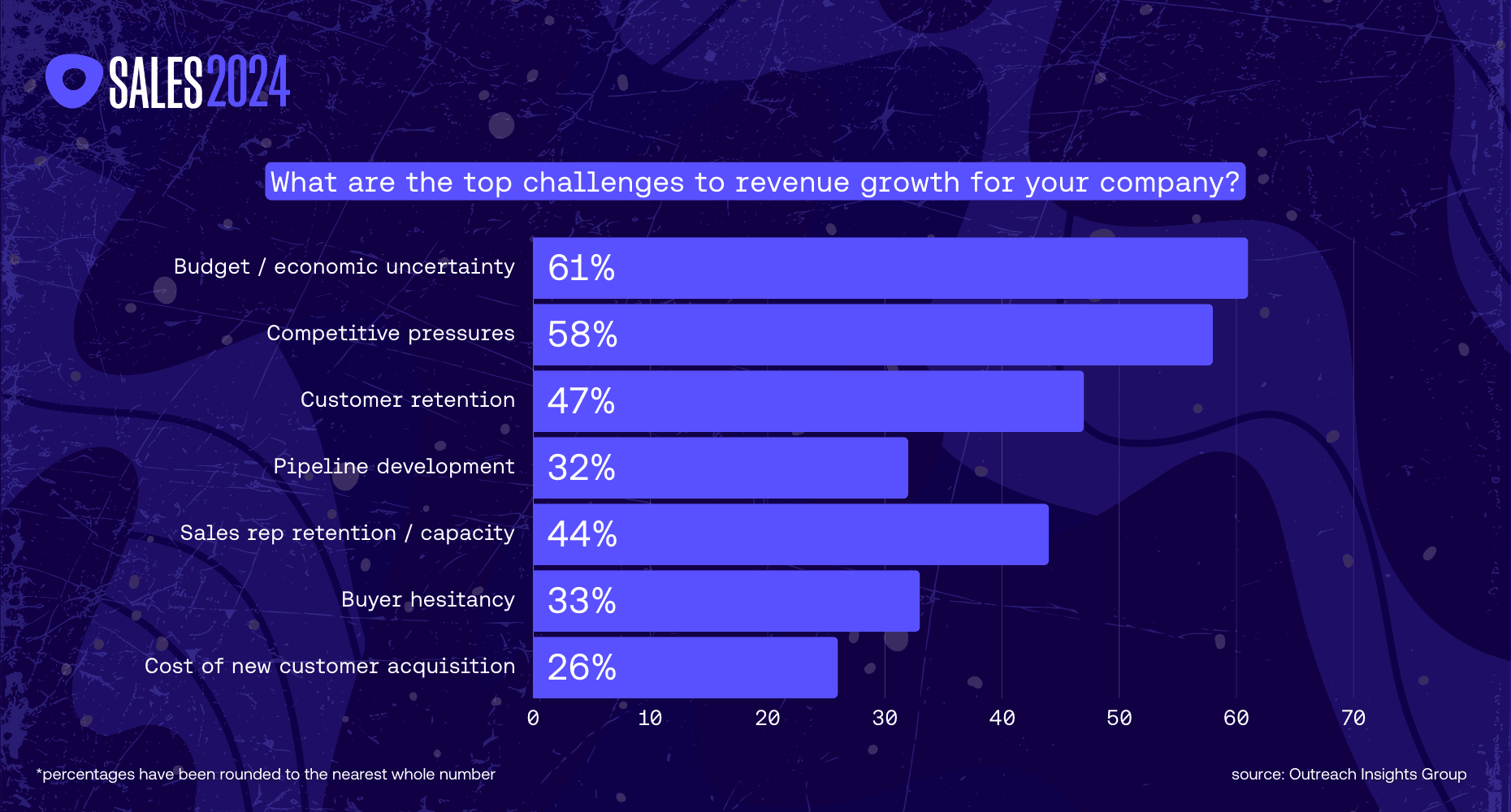 SALES2024

What are the top challenges to revenue growth for your company?

Budget / economic uncertainty 61%
Competitive pressures 58%
Customer retention 47%
Pipeline development 32%
Sales rep retention / capacity 44%
Buyer hesitancy 33%
Cost of new customer acquisition 26%

0 10 20 30 40 50 60 70

*percentages have been rounded to the nearest whole number

source: Outreach Insights Group